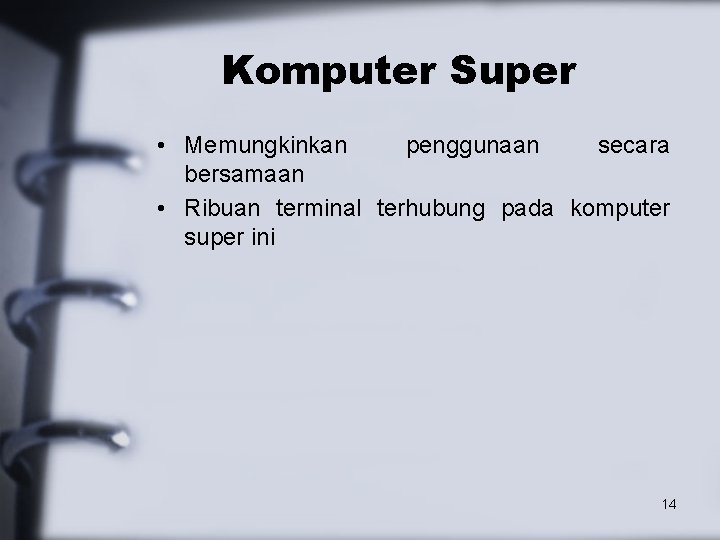 Komputer Super

• Memungkinkan penggunaan secara bersamaan
• Ribuan terminal terhubung pada komputer super ini

14